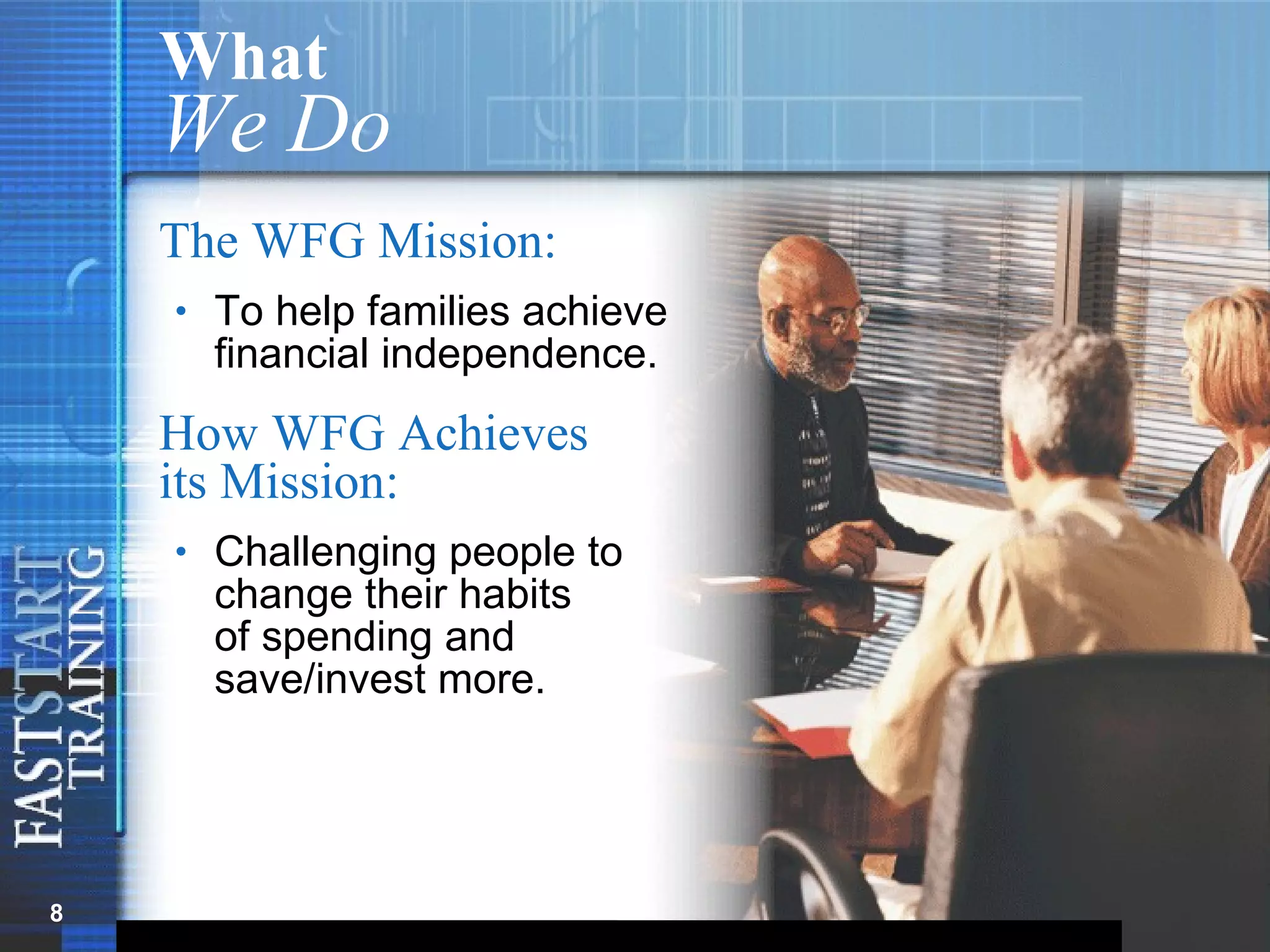 What
We Do

The WFG Mission:

• To help families achieve financial independence.

How WFG Achieves its Mission:

• Challenging people to change their habits of spending and save/invest more.

FASTSTART TRAINING

8